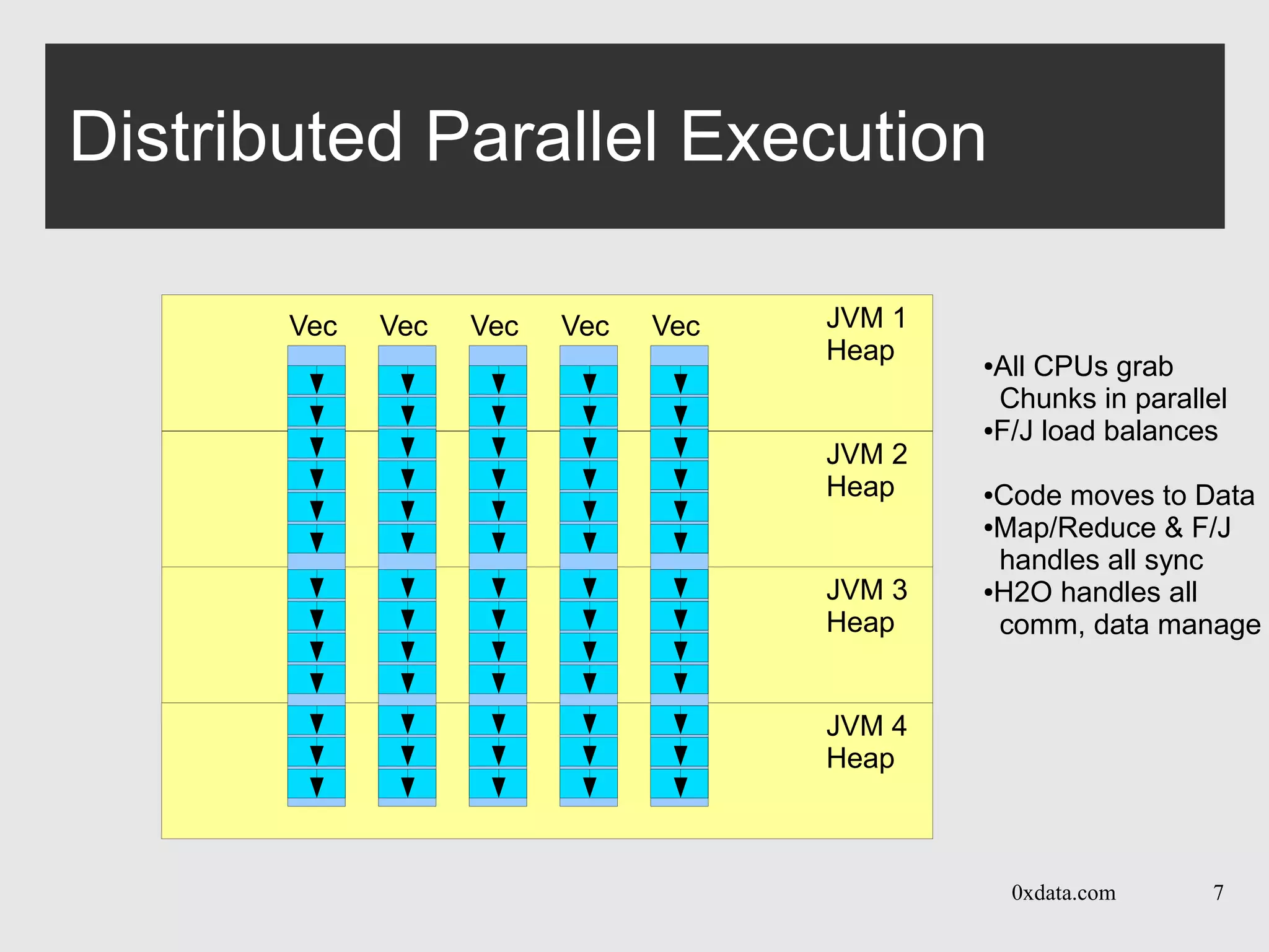 Distributed Parallel Execution

Vec Vec Vec Vec Vec

JVM 1 Heap

JVM 2 Heap

JVM 3 Heap

JVM 4 Heap

•All CPUs grab Chunks in parallel
•F/J load balances

•Code moves to Data
•Map/Reduce & F/J handles all sync
•H2O handles all comm, data manage

0xdata.com 7